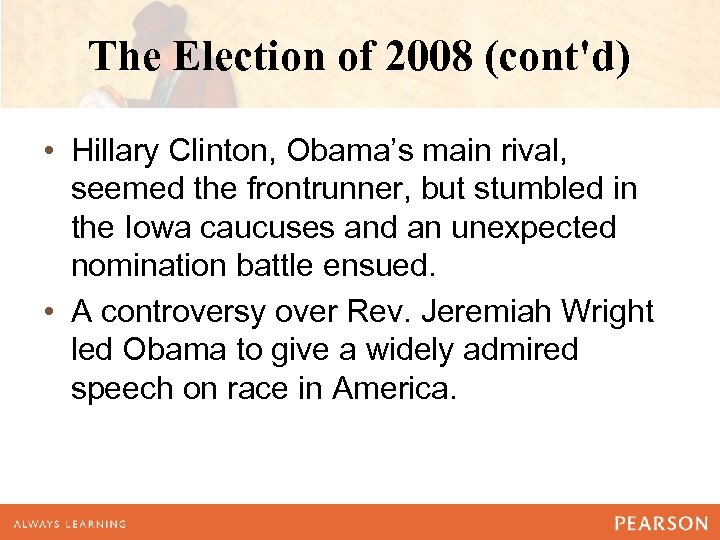 The Election of 2008 (cont'd)

• Hillary Clinton, Obama’s main rival, seemed the frontrunner, but stumbled in the Iowa caucuses and an unexpected nomination battle ensued.

• A controversy over Rev. Jeremiah Wright led Obama to give a widely admired speech on race in America.

ALWAYS LEARNING

PEARSON